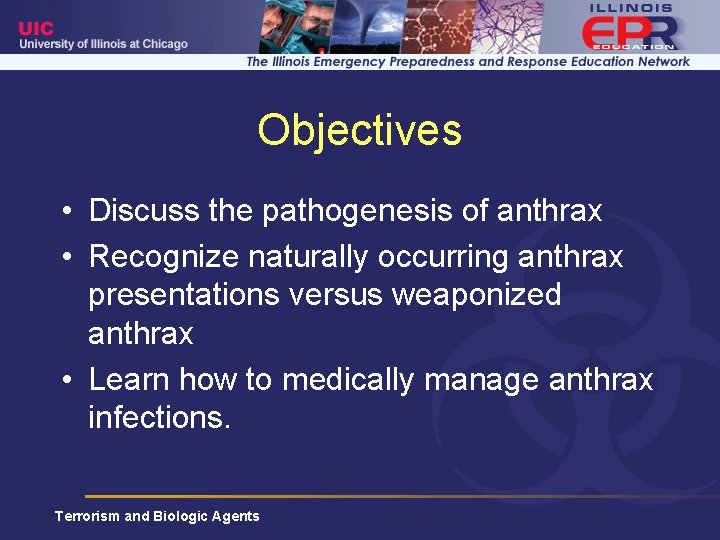 UIC
University of Illinois at Chicago

ILLINOIS
EPR
EDUCATION

The Illinois Emergency Preparedness and Response Education Network

Objectives

• Discuss the pathogenesis of anthrax
• Recognize naturally occurring anthrax presentations versus weaponized anthrax
• Learn how to medically manage anthrax infections.

Terrorism and Biologic Agents